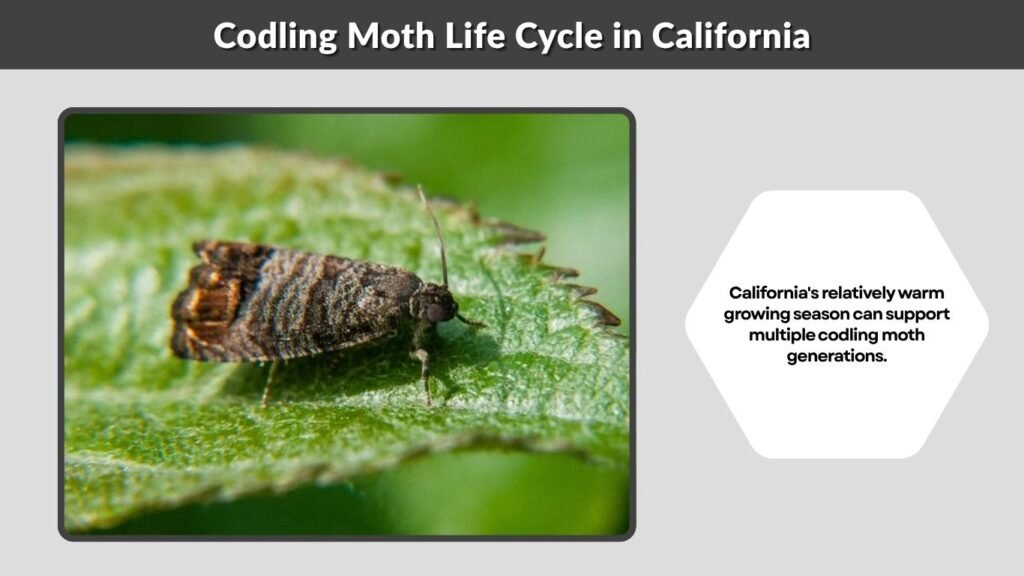 Codling Moth Life Cycle in California

California's relatively warm growing season can support multiple codling moth generations.